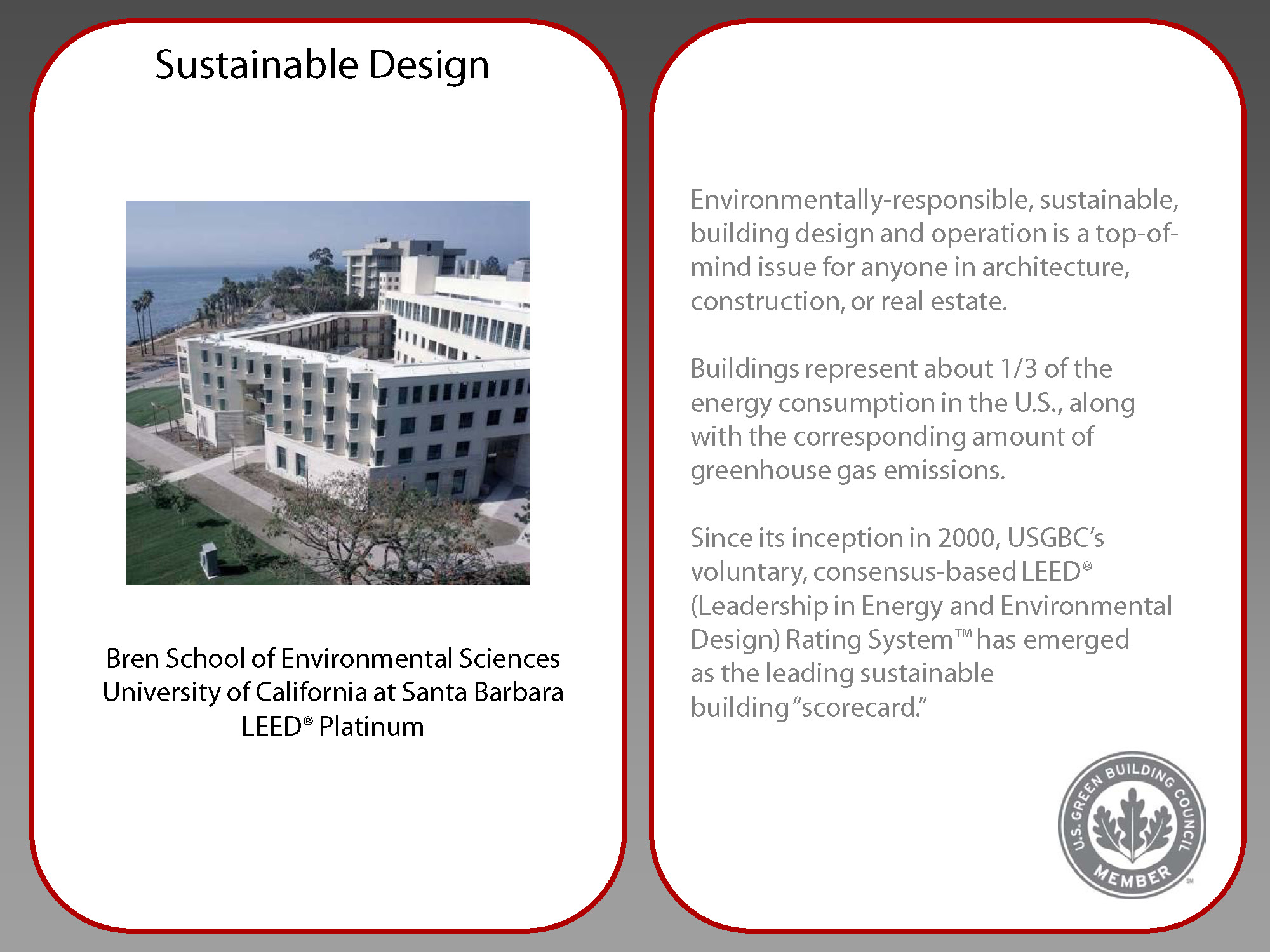 Sustainable Design

Bren School of Environmental Sciences
University of California at Santa Barbara
LEED® Platinum

Environmentally-responsible, sustainable, building design and operation is a top-of-mind issue for anyone in architecture, construction, or real estate.

Buildings represent about 1/3 of the energy consumption in the U.S., along with the corresponding amount of greenhouse gas emissions.

Since its inception in 2000, USGBC's voluntary, consensus-based LEED® (Leadership in Energy and Environmental Design) Rating System™ has emerged as the leading sustainable building "scorecard."

U.S. GREEN BUILDING COUNCIL
MEMBER
SM